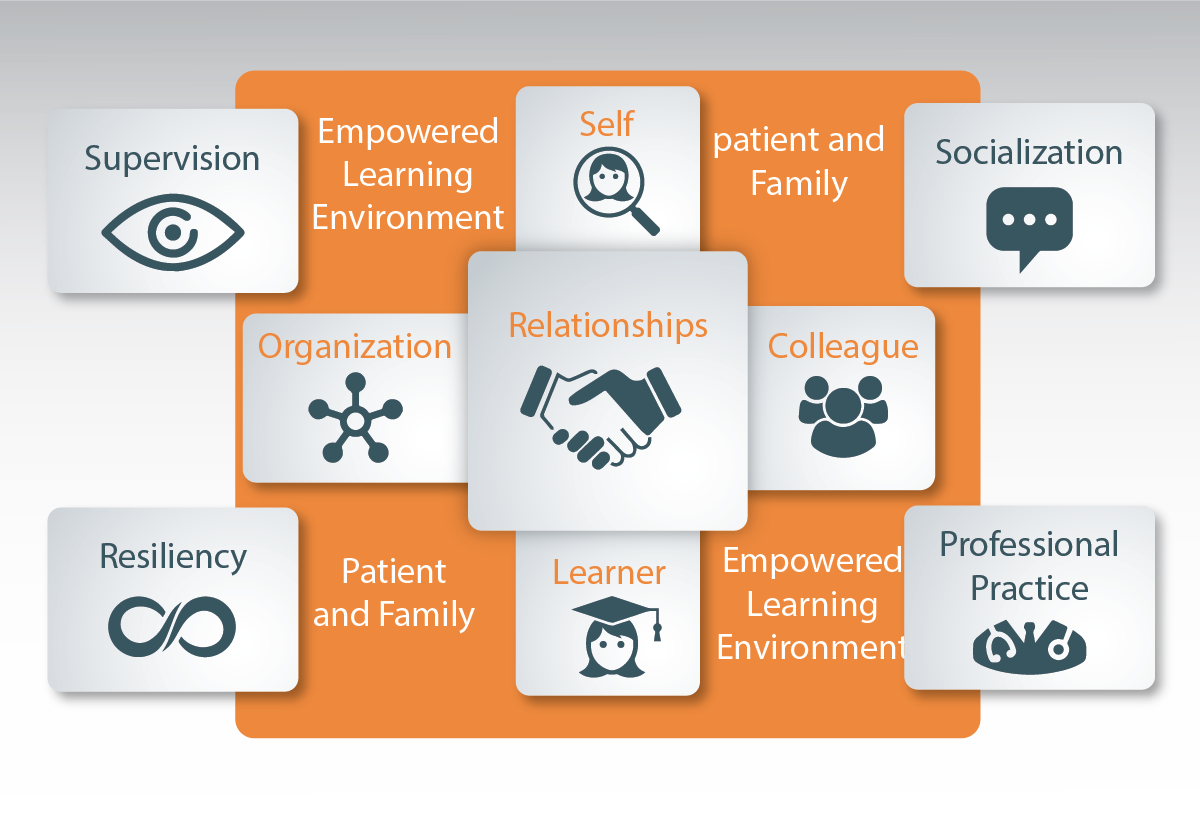 Supervision

Empowered Learning Environment

Self

patient and Family

Socialization

Organization

Relationships

Colleague

Resiliency

Patient and Family

Learner

Empowered Learning Environment

Professional Practice